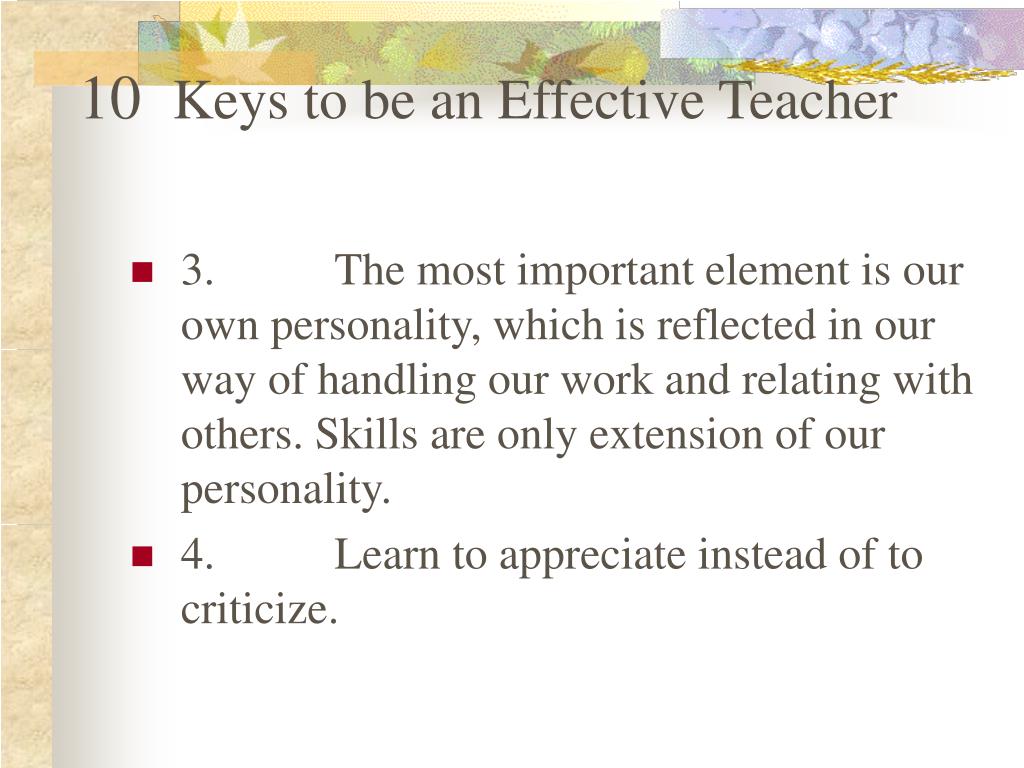 10 Keys to be an Effective Teacher

3. The most important element is our own personality, which is reflected in our way of handling our work and relating with others. Skills are only extension of our personality.

4. Learn to appreciate instead of to criticize.